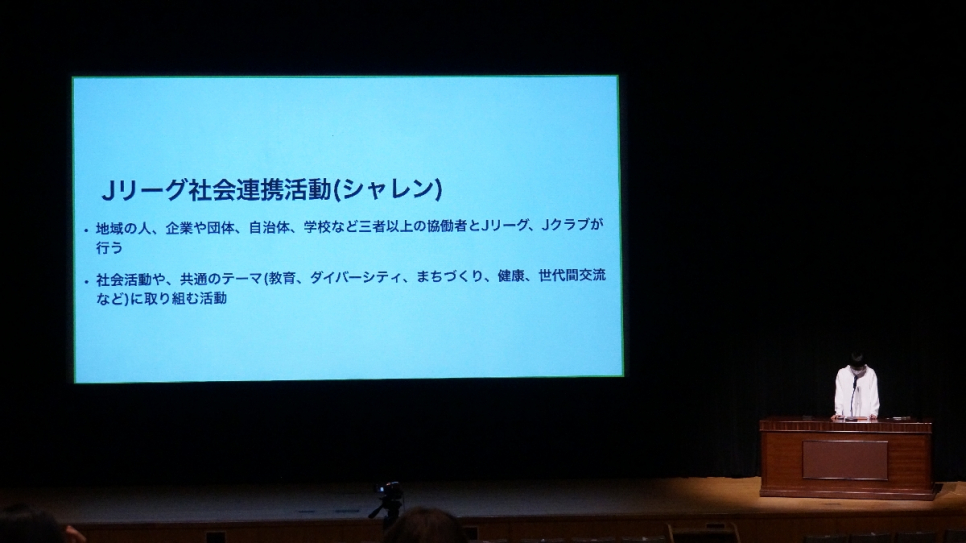 Jリーグ社会連携活動(シャレン)

• 地域の人、企業や団体、自治体、学校など三者以上の協働者とJリーグ、Jクラブが行う

• 社会活動や、共通のテーマ(教育、ダイバーシティ、まちづくり、健康、世代間交流など)に取り組む活動